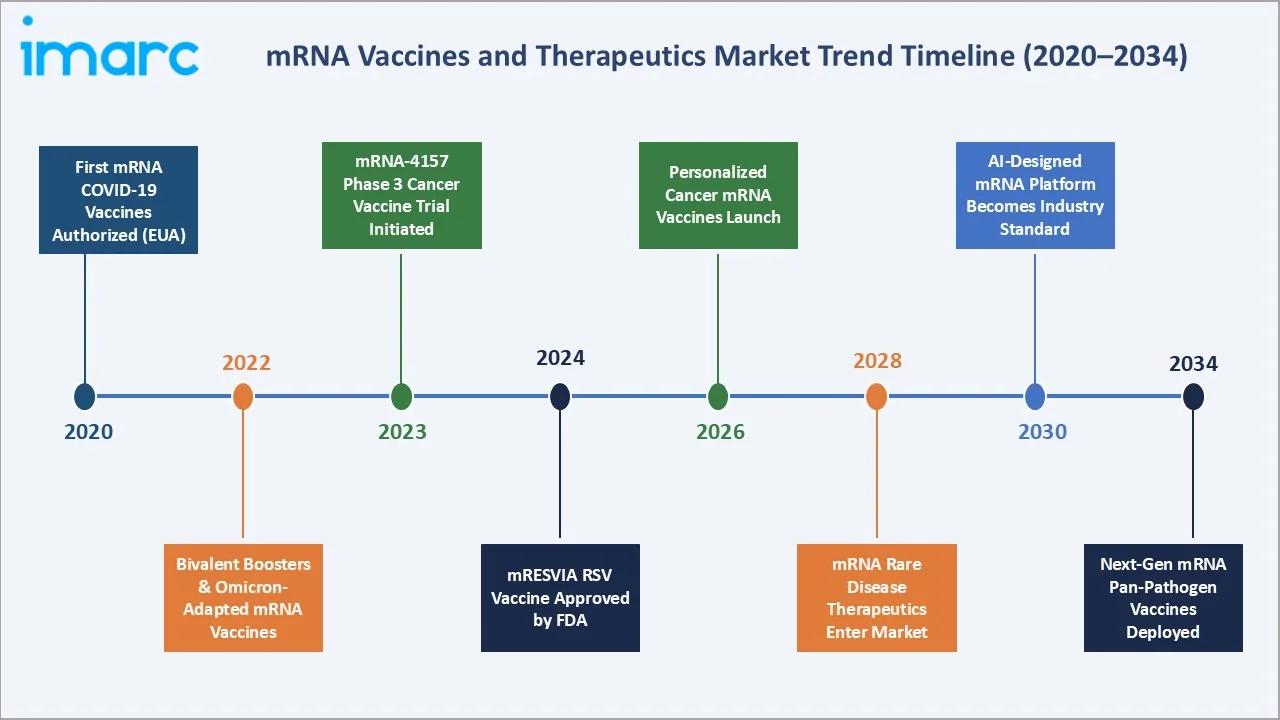 imarc

mRNA Vaccines and Therapeutics Market Trend Timeline (2020–2034)

First mRNA COVID-19 Vaccines Authorized (EUA)

2020

2022

Bivalent Boosters & Omicron-Adapted mRNA Vaccines

mRNA-4157 Phase 3 Cancer Vaccine Trial Initiated

2023

2024

mRESVIA RSV Vaccine Approved by FDA

Personalized Cancer mRNA Vaccines Launch

2026

2028

mRNA Rare Disease Therapeutics Enter Market

AI-Designed mRNA Platform Becomes Industry Standard

2030

2034

Next-Gen mRNA Pan-Pathogen Vaccines Deployed